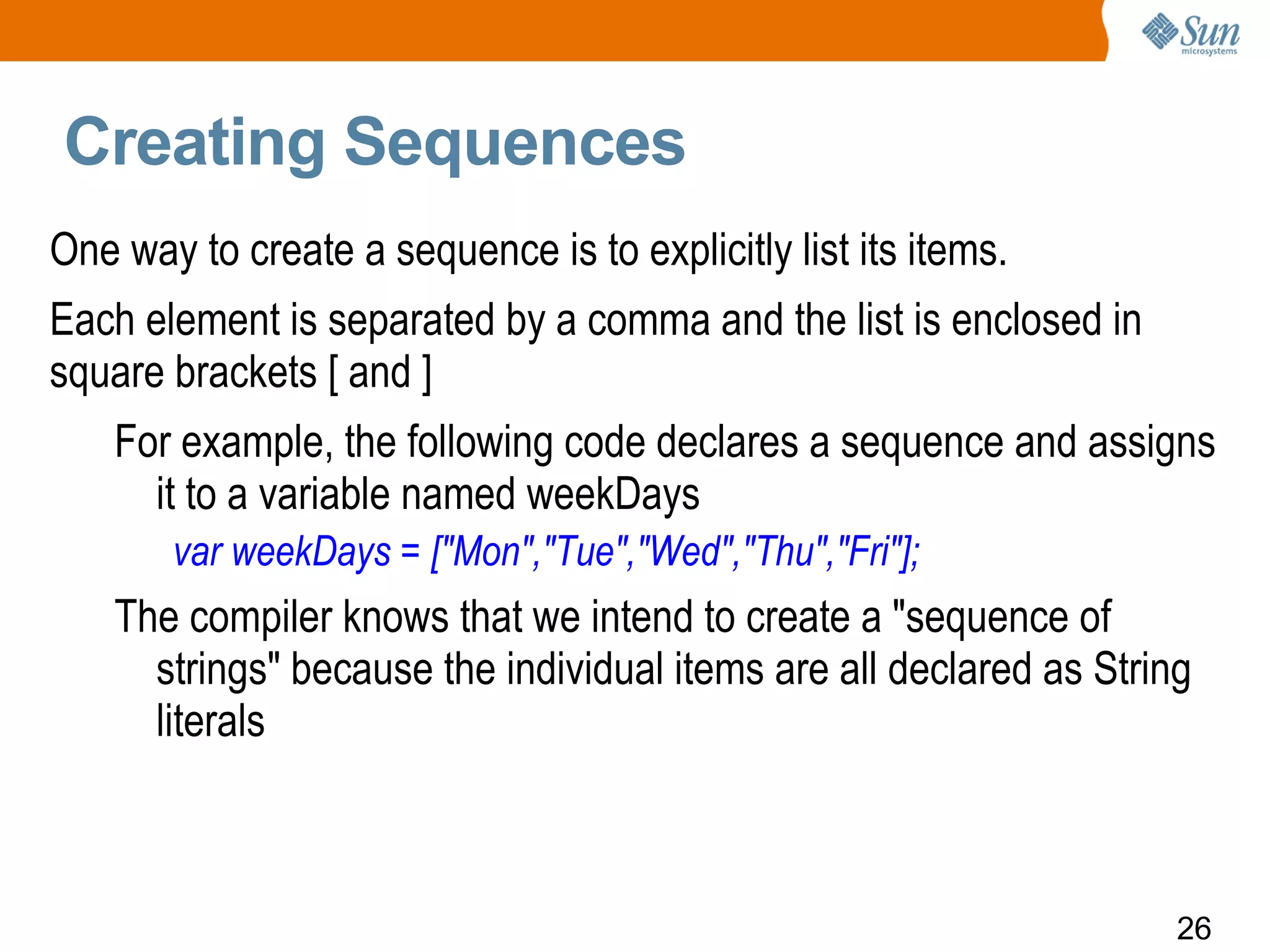 Sun microsystems

Creating Sequences

One way to create a sequence is to explicitly list its items.

Each element is separated by a comma and the list is enclosed in square brackets [ and ]

For example, the following code declares a sequence and assigns it to a variable named weekDays

var weekDays = ["Mon","Tue","Wed","Thu","Fri"];

The compiler knows that we intend to create a "sequence of strings" because the individual items are all declared as String literals

26